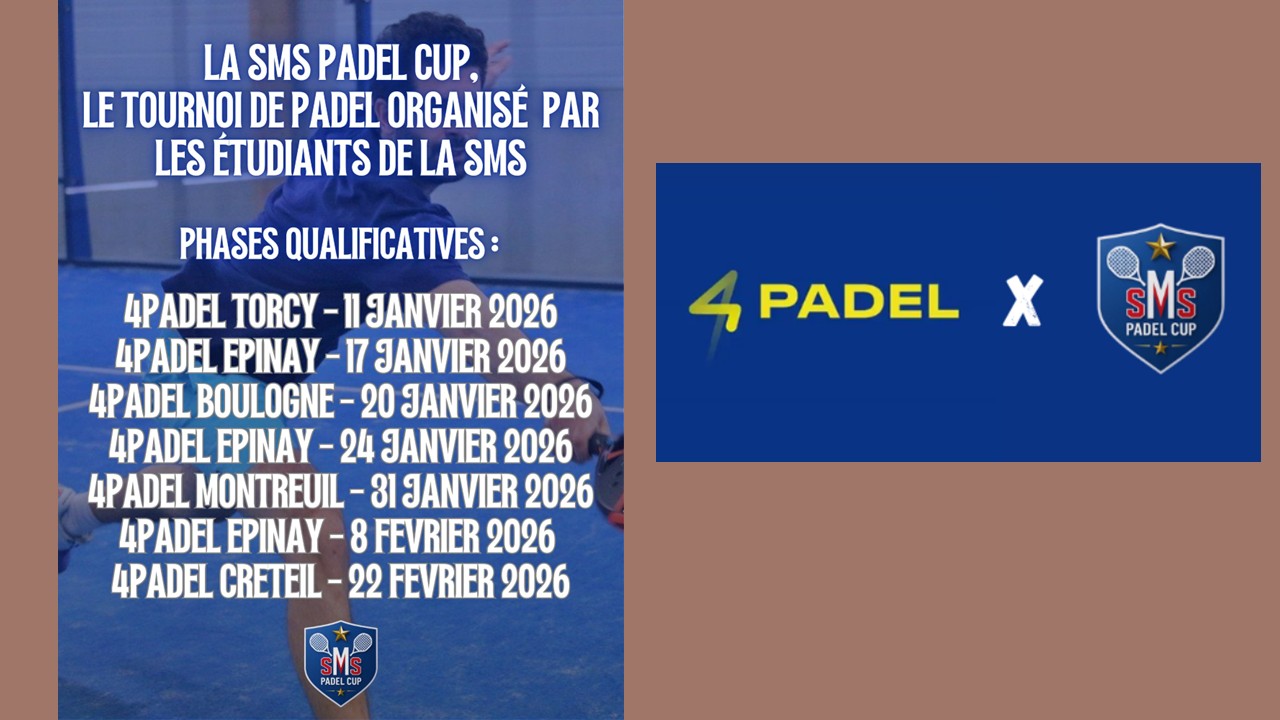 LA SMS PADEL CUP,
LE TOURNOI DE PADEL ORGANISÉ PAR LES ÉTUDIANTS DE LA SMS

PHASES QUALIFICATIVES :

4PADEL TORCY - 11 JANVIER 2026
4PADEL EPINAY - 17 JANVIER 2026
4PADEL BOULOGNE - 20 JANVIER 2026
4PADEL EPINAY - 24 JANVIER 2026
4PADEL MONTREUIL - 31 JANVIER 2026
4PADEL EPINAY - 8 FEVRIER 2026
4PADEL CRETEIL - 22 FEVRIER 2026

SMS PADEL CUP

4 PADEL X

SMS PADEL CUP